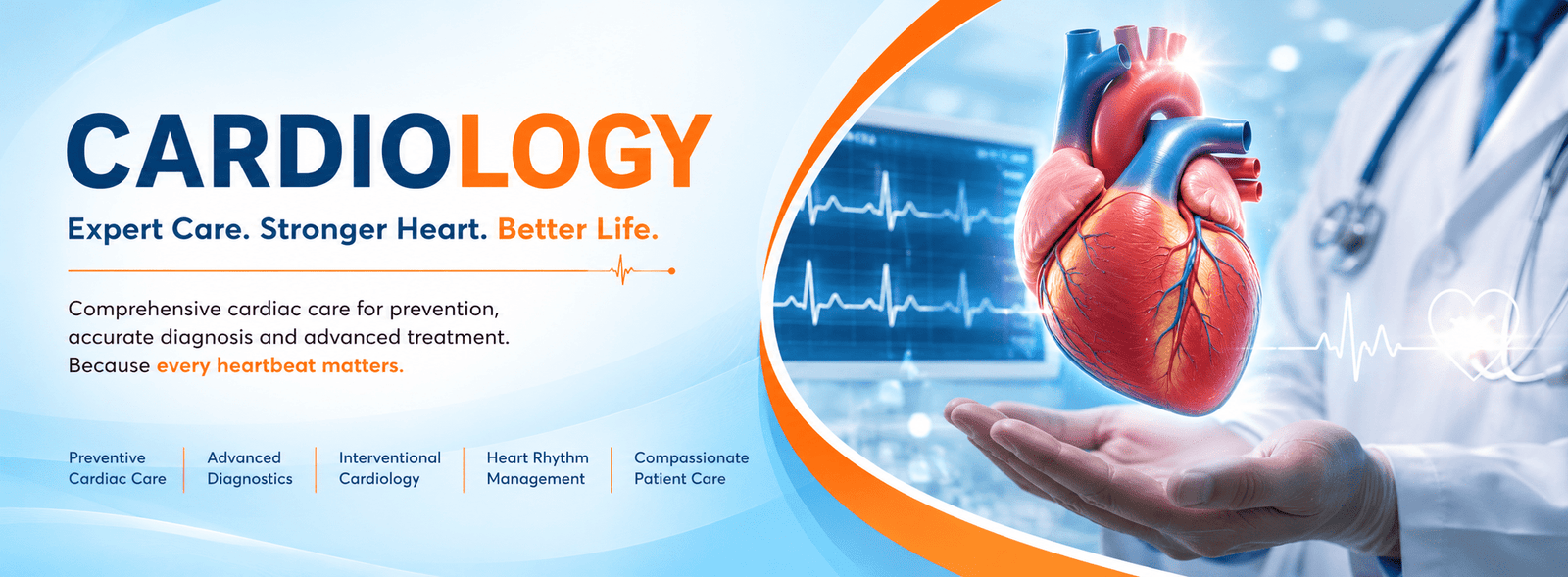 CARDIOLOGY

Expert Care. Stronger Heart. Better Life.

Comprehensive cardiac care for prevention, accurate diagnosis and advanced treatment. Because every heartbeat matters.

Preventive Cardiac Care

Advanced Diagnostics

Interventional Cardiology

Heart Rhythm Management

Compassionate Patient Care